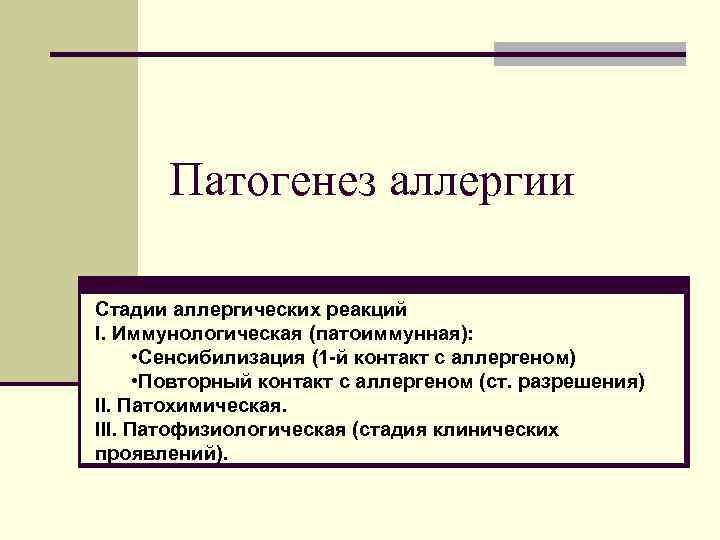 Патогенез аллергии

Стадии аллергических реакций
I. Иммунологическая (патоиммунная):
•Сенсибилизация (1-й контакт с аллергеном)
•Повторный контакт с аллергеном (ст. разрешения)
II. Патохимическая.
III. Патофизиологическая (стадия клинических проявлений).